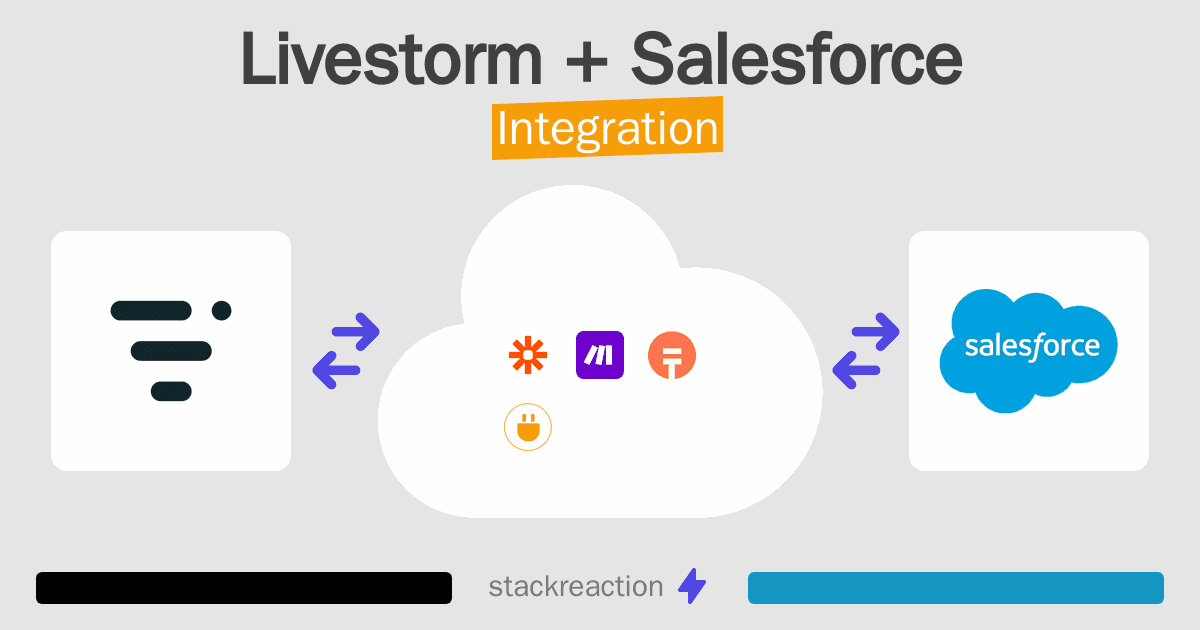 Livestorm + Salesforce
Integration

salesforce

stackreaction